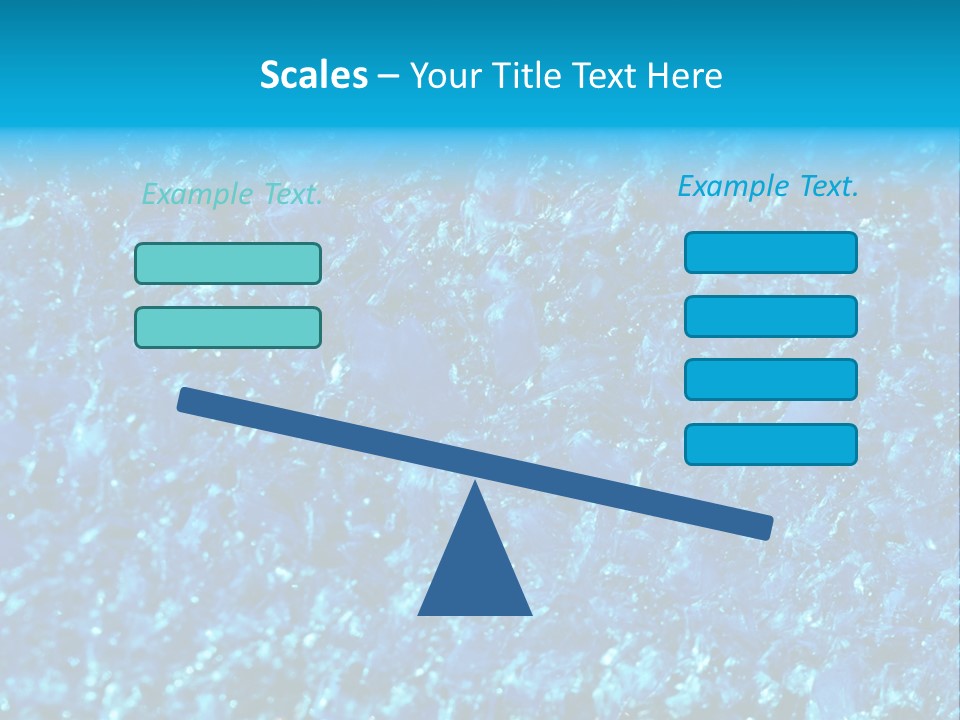 Scales – Your Title Text Here

Example Text.

Example Text.